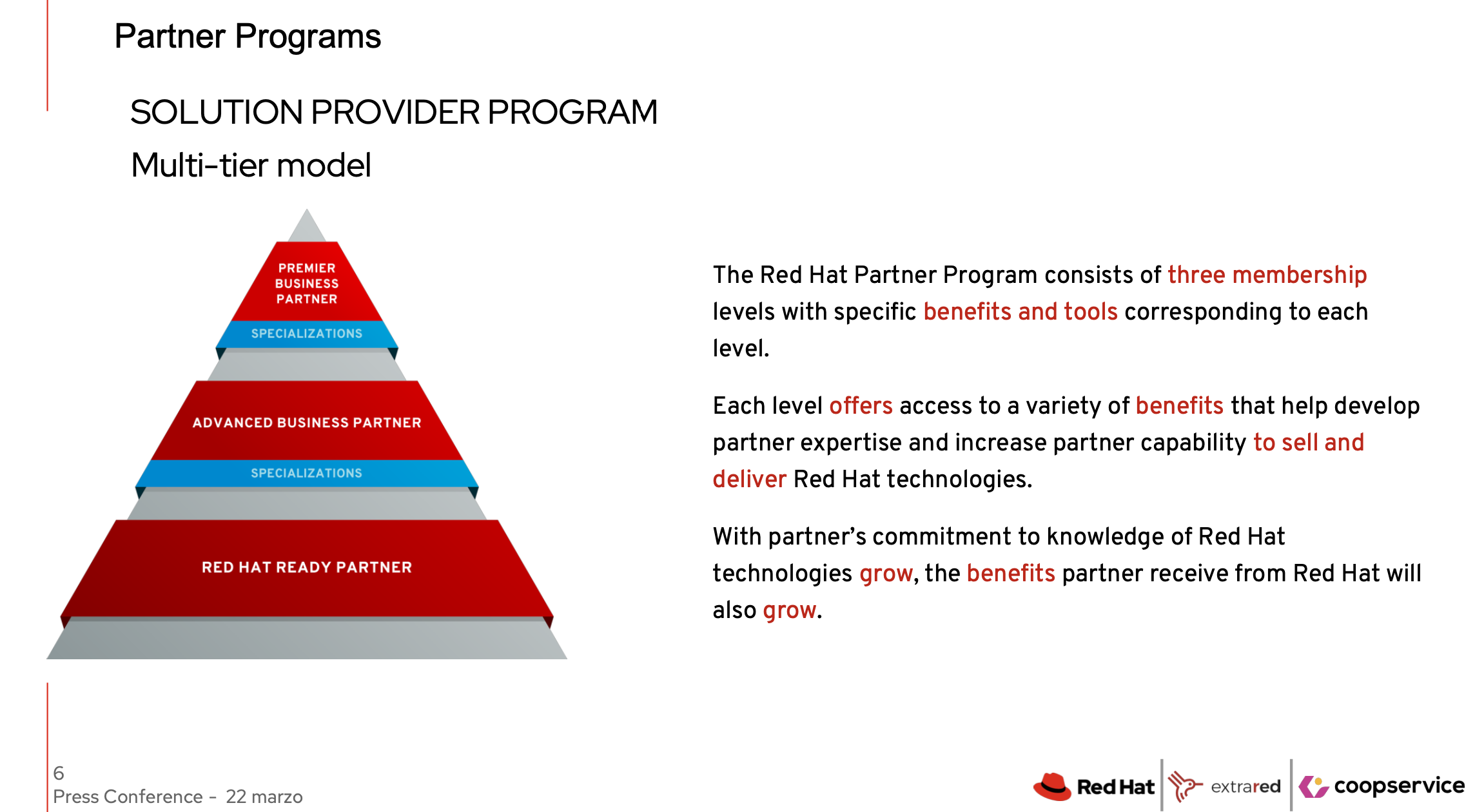 Partner Programs

SOLUTION PROVIDER PROGRAM

Multi-tier model

PREMIER BUSINESS PARTNER

SPECIALIZATIONS

ADVANCED BUSINESS PARTNER

SPECIALIZATIONS

RED HAT READY PARTNER

The Red Hat Partner Program consists of three membership levels with specific benefits and tools corresponding to each level.

Each level offers access to a variety of benefits that help develop partner expertise and increase partner capability to sell and deliver Red Hat technologies.

With partner's commitment to knowledge of Red Hat technologies grow, the benefits partner receive from Red Hat will also grow.

6
Press Conference - 22 marzo

Red Hat extrared coopservice